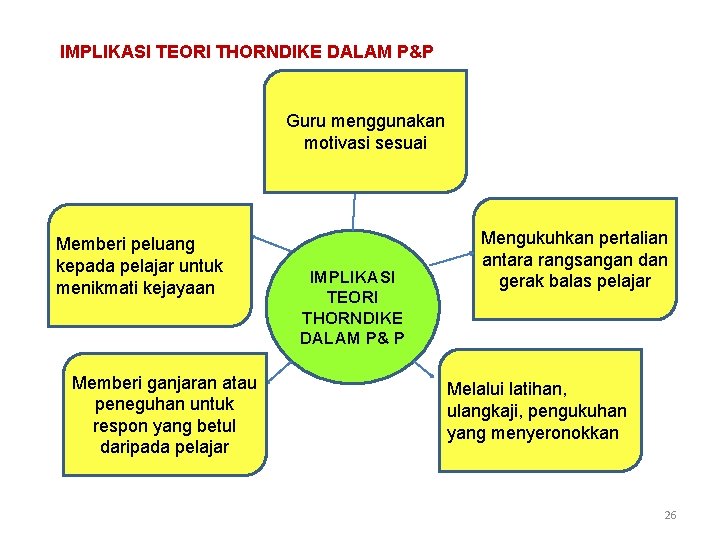 IMPLIKASI TEORI THORNDIKE DALAM P&P

Guru menggunakan motivasi sesuai

Memberi peluang kepada pelajar untuk menikmati kejayaan

IMPLIKASI TEORI THORNDIKE DALAM P& P

Mengukuhkan pertalian antara rangsangan dan gerak balas pelajar

Memberi ganjaran atau peneguhan untuk respon yang betul daripada pelajar

Melalui latihan, ulangkaji, pengukuhan yang menyeronokkan

26